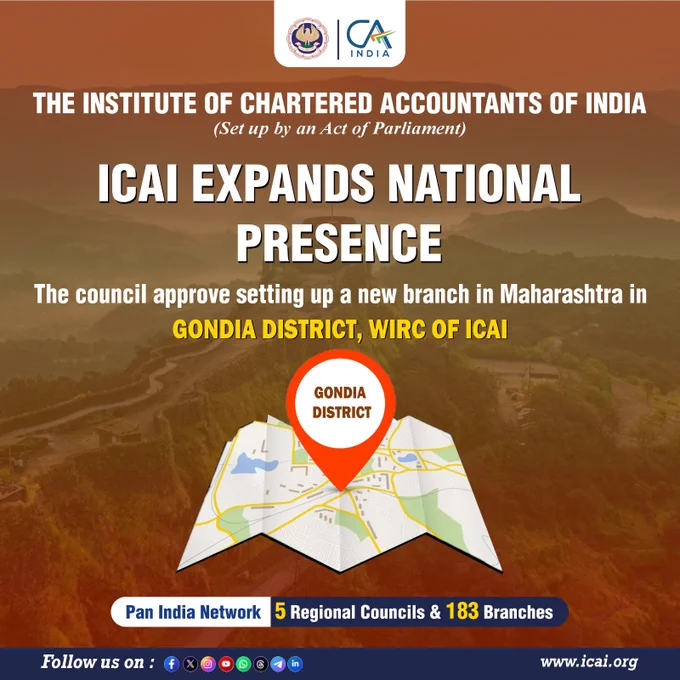 CA INDIA

THE INSTITUTE OF CHARTERED ACCOUNTANTS OF INDIA
(Set up by an Act of Parliament)

ICAI EXPANDS NATIONAL PRESENCE

The council approve setting up a new branch in Maharashtra in
GONDIA DISTRICT, WIRC OF ICAI

GONDIA DISTRICT

Pan India Network 5 Regional Councils & 183 Branches

Follow us on :

www.icai.org